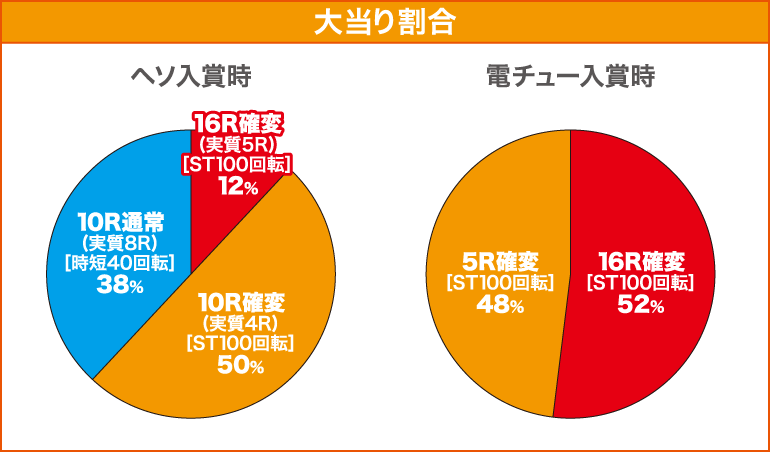 大当り割合

ヘソ入賞時

16R確変
(実質5R)
[ST100回転]
12%

10R通常
(実質8R)
[時短40回転]
38%

10R確変
(実質4R)
[ST100回転]
50%

電チュー入賞時

5R確変
[ST100回転]
48%

16R確変
[ST100回転]
52%